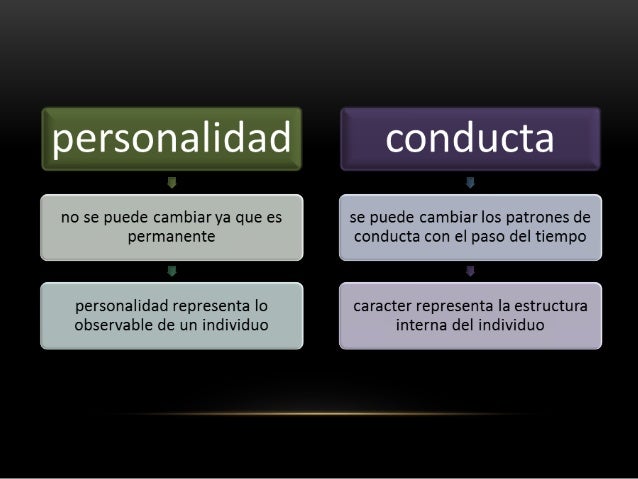 personalidad

no se puede cambiar ya que es permanente

personalidad representa lo observable de un individuo

conducta

se puede cambiar los patrones de conducta con el paso del tiempo

caracter representa la estructura interna del individuo